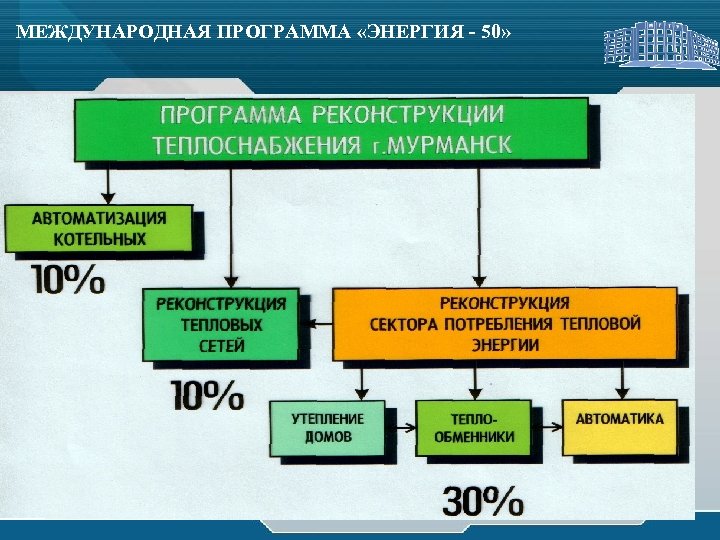 МЕЖДУНАРОДНАЯ ПРОГРАММА «ЭНЕРГИЯ - 50»

ПРОГРАММА РЕКОНСТРУКЦИИ ТЕПЛОСНАБЖЕНИЯ г.МУРМАНСК

АВТОМАТИЗАЦИЯ КОТЕЛЬНЫХ

10%

РЕКОНСТРУКЦИЯ ТЕПЛОВЫХ СЕТЕЙ

10%

РЕКОНСТРУКЦИЯ СЕКТОРА ПОТРЕБЛЕНИЯ ТЕПЛОВОЙ ЭНЕРГИИ

УТЕПЛЕНИЕ ДОМОВ

ТЕПЛО-ОБМЕННИКИ

АВТОМАТИКА

30%